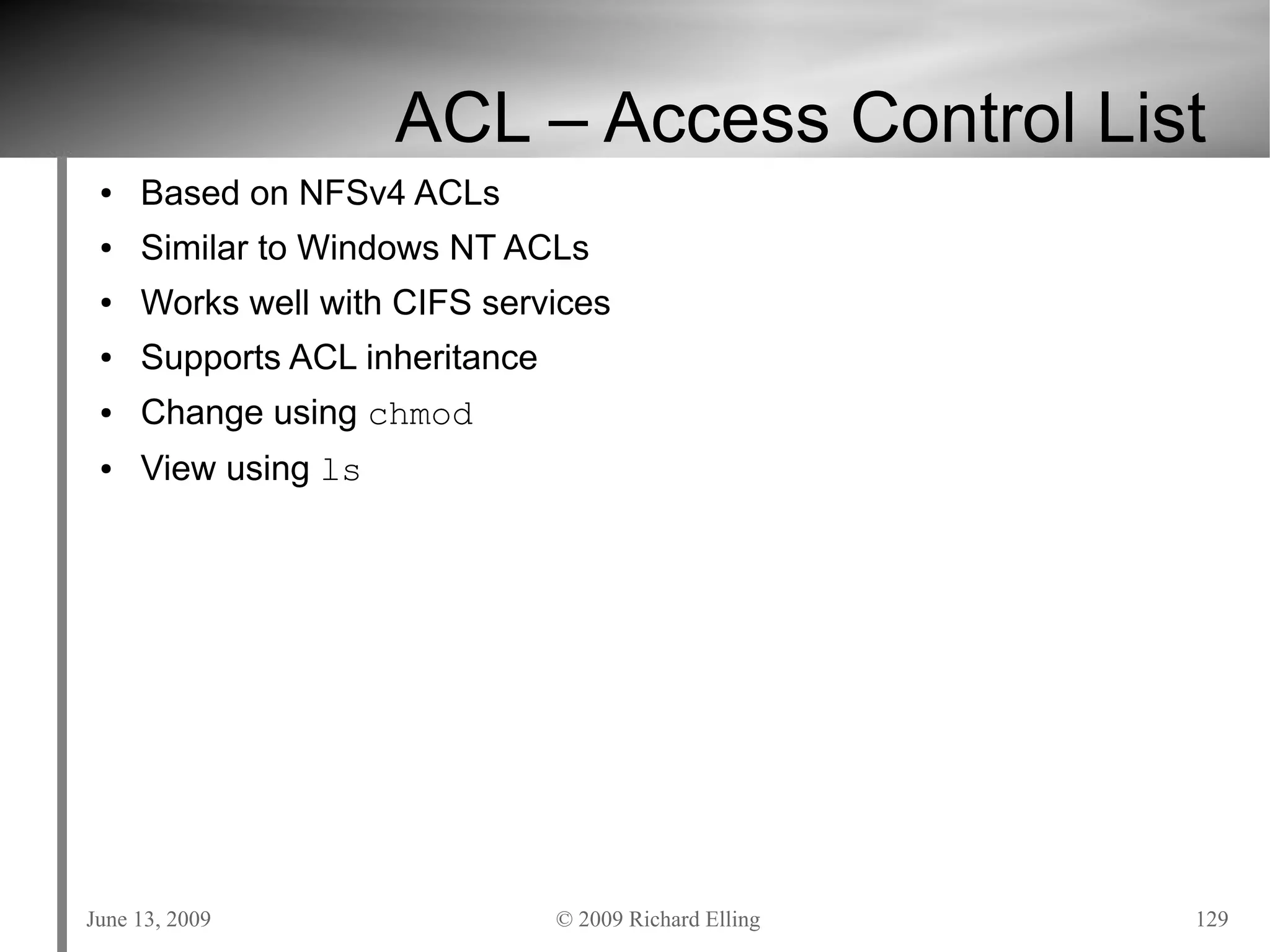 ACL – Access Control List

• Based on NFSv4 ACLs
• Similar to Windows NT ACLs
• Works well with CIFS services
• Supports ACL inheritance
• Change using chmod
• View using ls

June 13, 2009 © 2009 Richard Elling 129